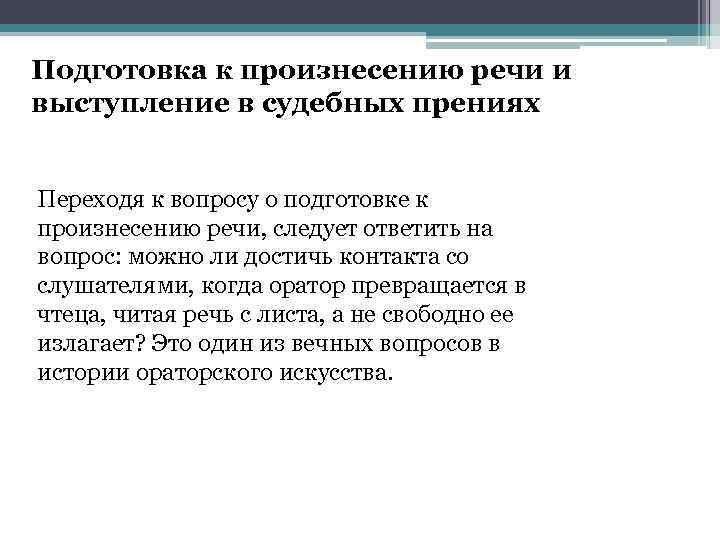 Подготовка к произнесению речи и выступление в судебных прениях

Переходя к вопросу о подготовке к произнесению речи, следует ответить на вопрос: можно ли достичь контакта со слушателями, когда оратор превращается в чтеца, читая речь с листа, а не свободно ее излагает? Это один из вечных вопросов в истории ораторского искусства.